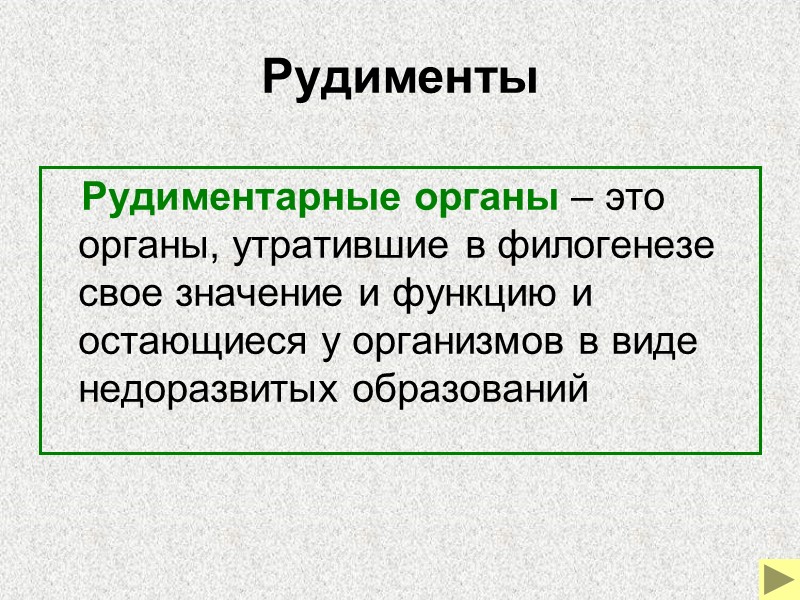 Рудименты

Рудиментарные органы – это органы, утратившие в филогенезе свое значение и функцию и остающиеся у организмов в виде недоразвитых образований